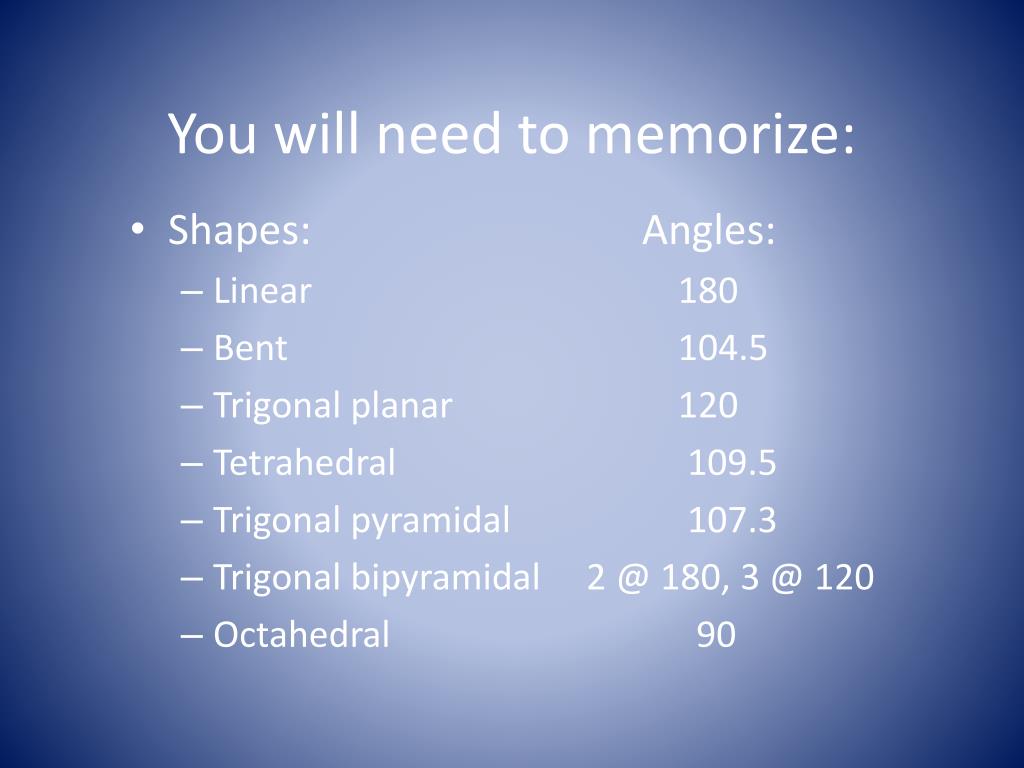 You will need to memorize:

• Shapes: Angles:
– Linear 180
– Bent 104.5
– Trigonal planar 120
– Tetrahedral 109.5
– Trigonal pyramidal 107.3
– Trigonal bipyramidal 2 @ 180, 3 @ 120
– Octahedral 90